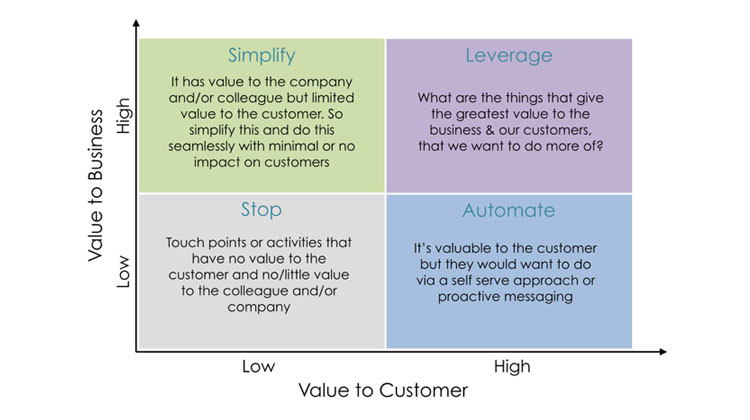 Value to Business

High

Low

Simplify

It has value to the company and/or colleague but limited value to the customer. So simplify this and do this seamlessly with minimal or no impact on customers

Leverage

What are the things that give the greatest value to the business & our customers, that we want to do more of?

Stop

Touch points or activities that have no value to the customer and no/little value to the colleague and/or company

Automate

It's valuable to the customer but they would want to do via a self serve approach or proactive messaging

Low

High

Value to Customer